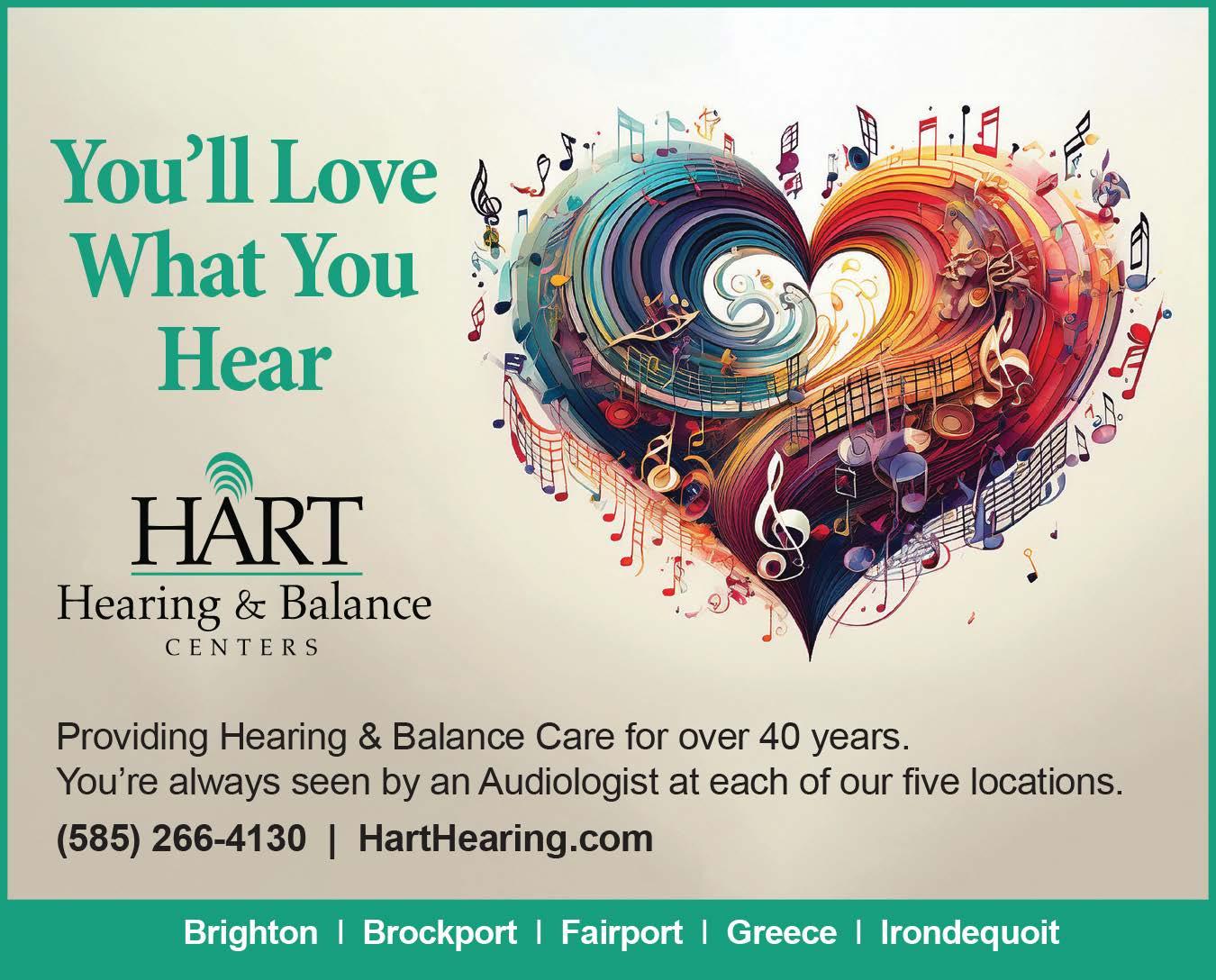 You'll Love What You Hear

HART
Hearing & Balance
CENTERS

Providing Hearing & Balance Care for over 40 years.
You're always seen by an Audiologist at each of our five locations.

(585) 266-4130 | HartHearing.com

Brighton | Brockport | Fairport | Greece | Irondequoit